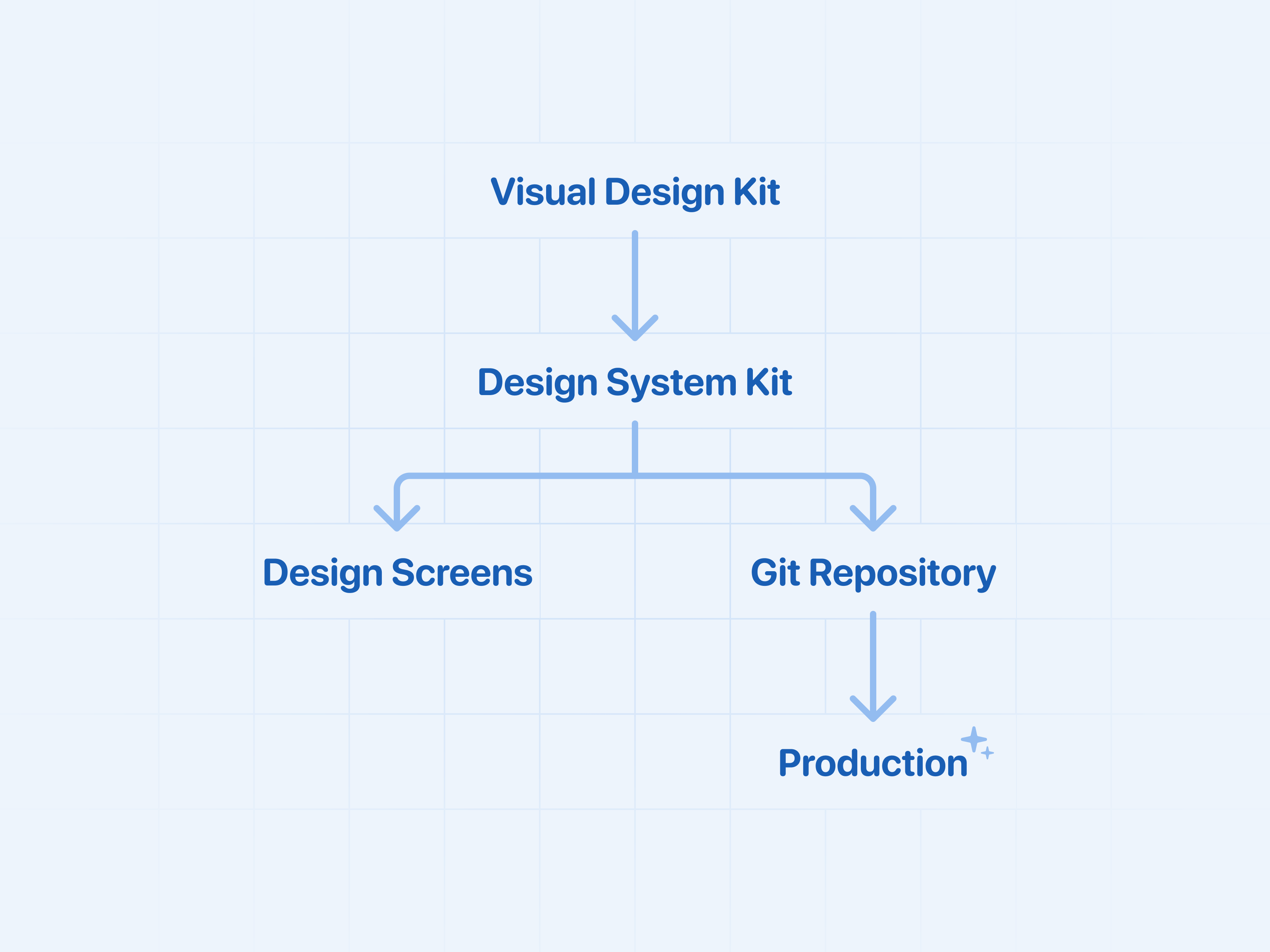 Visual Design Kit

Design System Kit

Design Screens

Git Repository

Production